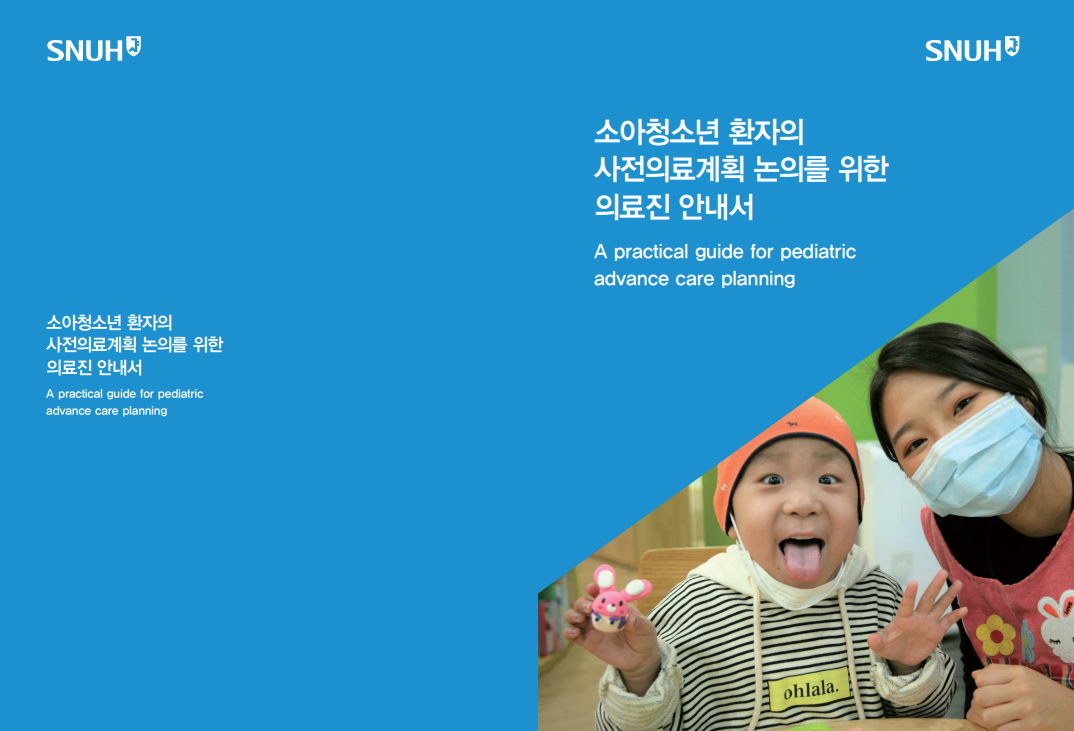 SNUH

소아청소년 환자의
사전의료계획 논의를 위한
의료진 안내서

A practical guide for pediatric advance care planning

SNUH

소아청소년 환자의
사전의료계획 논의를 위한
의료진 안내서

A practical guide for pediatric advance care planning

ohlala.